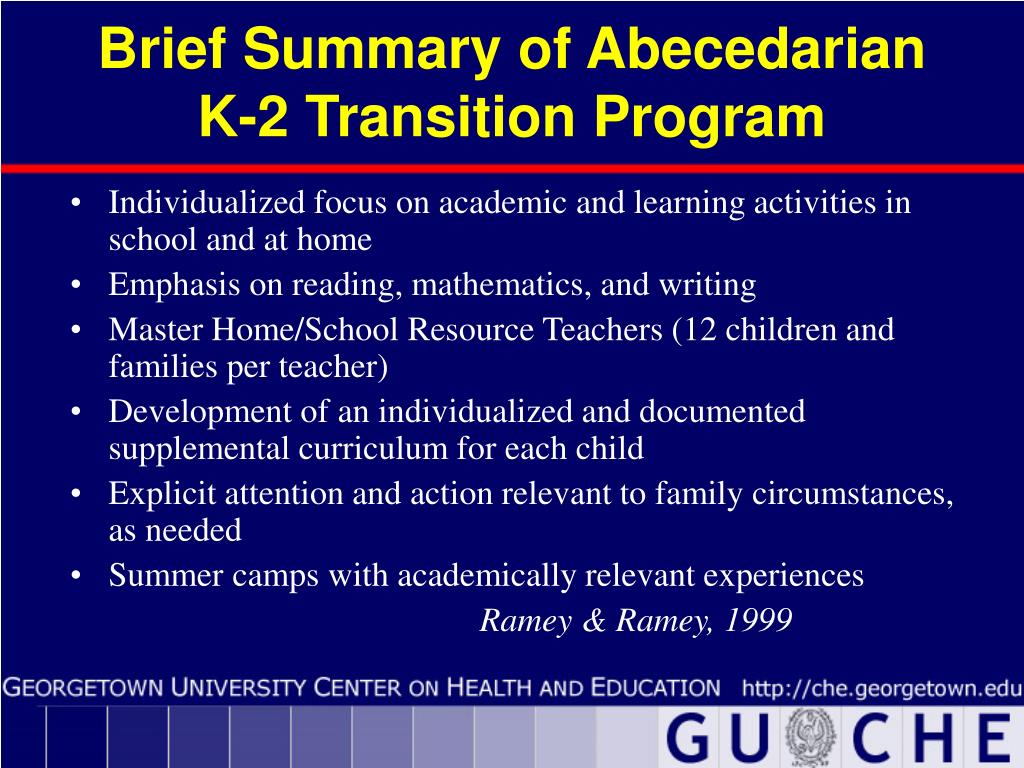 Brief Summary of Abecedarian K-2 Transition Program

• Individualized focus on academic and learning activities in school and at home
• Emphasis on reading, mathematics, and writing
• Master Home/School Resource Teachers (12 children and families per teacher)
• Development of an individualized and documented supplemental curriculum for each child
• Explicit attention and action relevant to family circumstances, as needed
• Summer camps with academically relevant experiences

Ramey & Ramey, 1999

GEORGETOWN UNIVERSITY CENTER ON HEALTH AND EDUCATION http://che.georgetown.edu

GU CHE